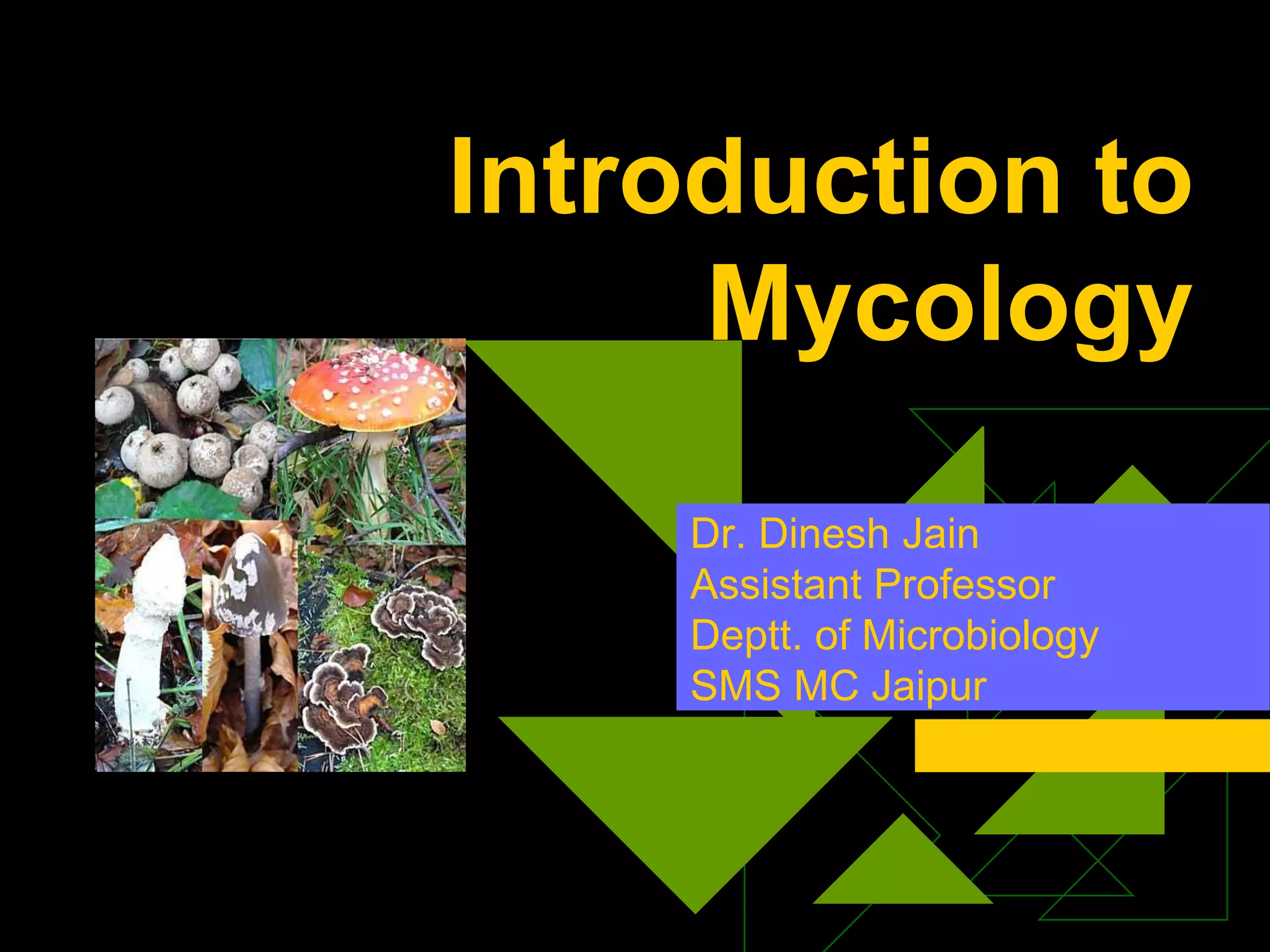 Introduction to Mycology

Dr. Dinesh Jain
Assistant Professor
Deptt. of Microbiology
SMS MC Jaipur